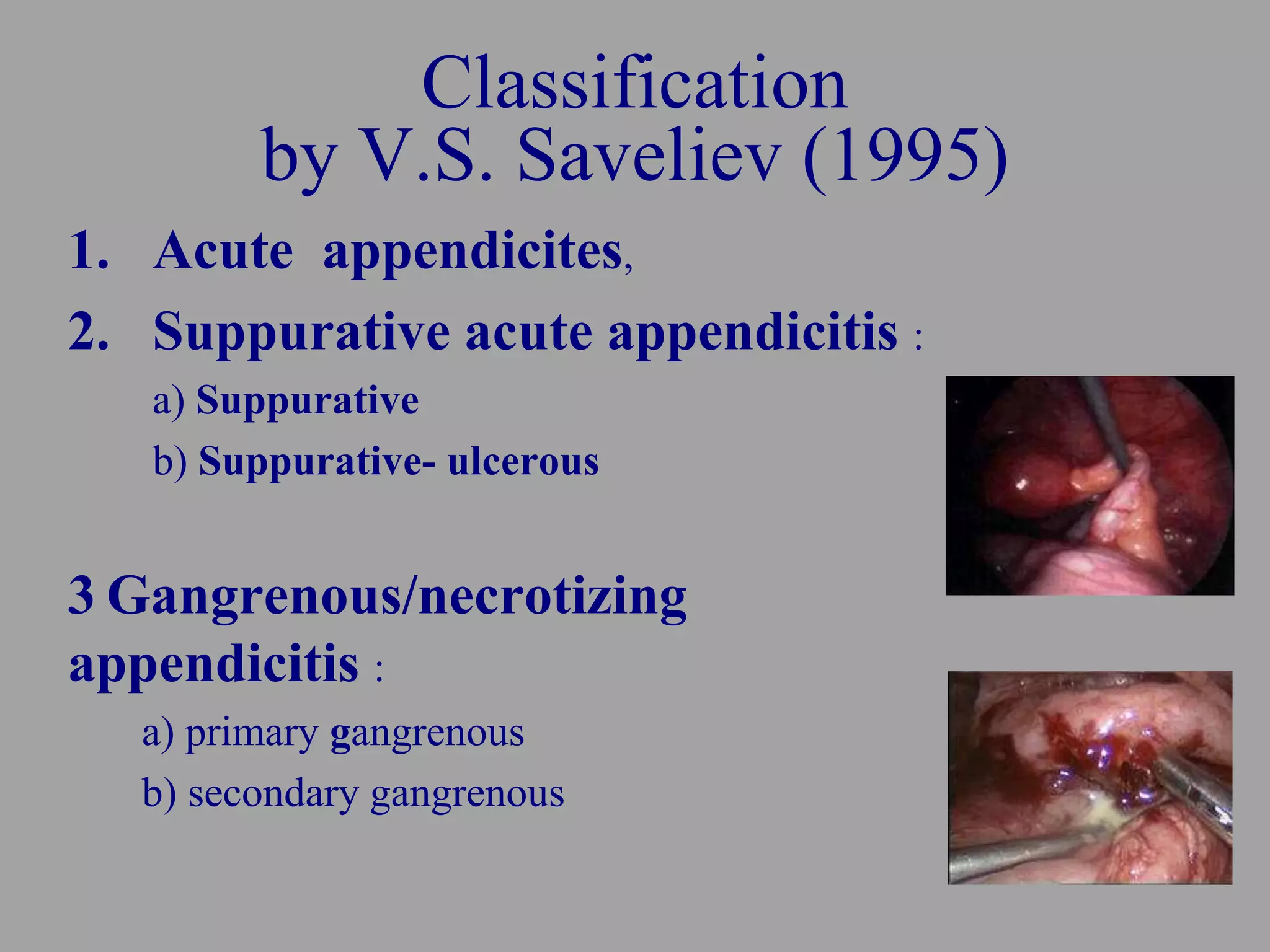 Classification
by V.S. Saveliev (1995)

1. Acute appendicites,

2. Suppurative acute appendicitis :

a) Suppurative

b) Suppurative- ulcerous

3 Gangrenous/necrotizing appendicitis :

a) primary gangrenous

b) secondary gangrenous